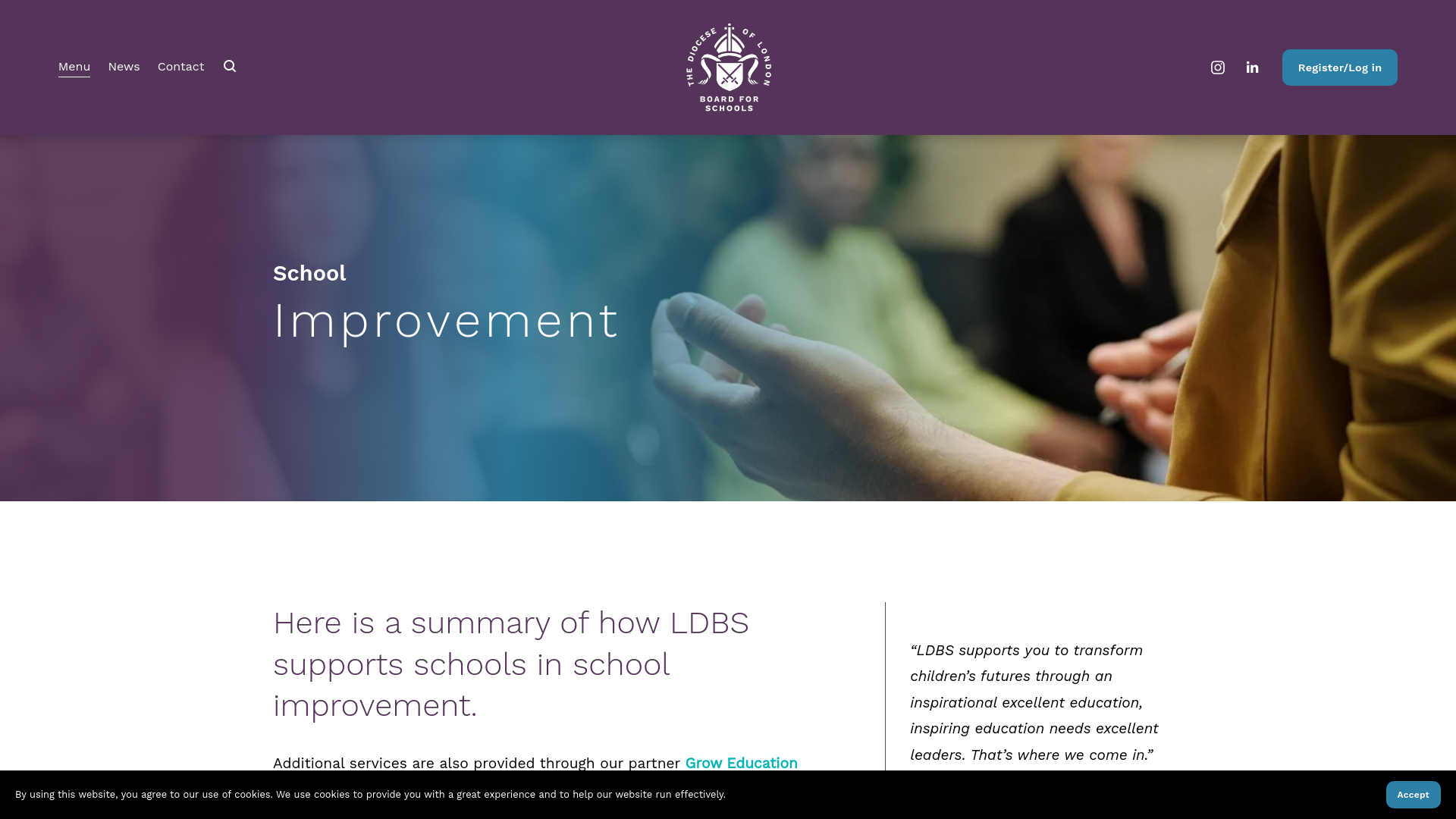 Menu News Contact

THE DIOCESE OF LONDON
BOARD FOR SCHOOLS

Register/Log in

School
Improvement

Here is a summary of how LDBS supports schools in school improvement.

Additional services are also provided through our partner Grow Education

“LDBS supports you to transform children’s futures through an inspirational excellent education, inspiring education needs excellent leaders. That’s where we come in.”

By using this website, you agree to our use of cookies. We use cookies to provide you with a great experience and to help our website run effectively.

Accept